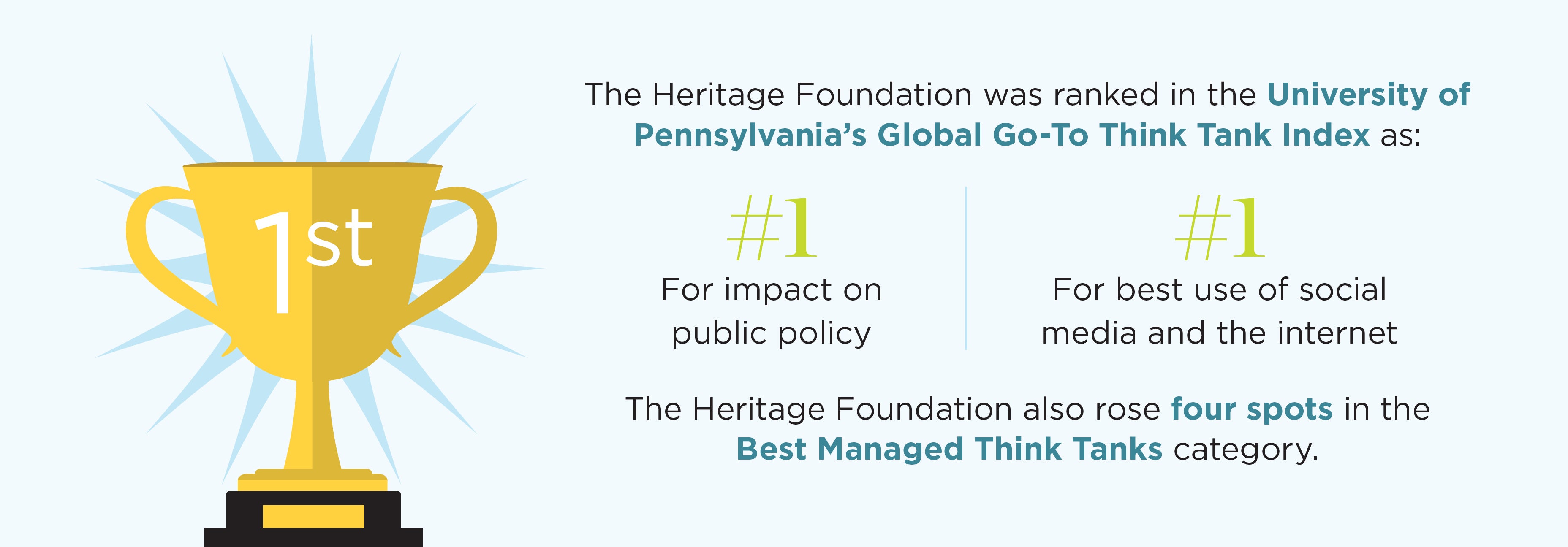 1st

The Heritage Foundation was ranked in the University of Pennsylvania's Global Go-To Think Tank Index as:

#1
For impact on public policy

#1
For best use of social media and the internet

The Heritage Foundation also rose four spots in the Best Managed Think Tanks category.